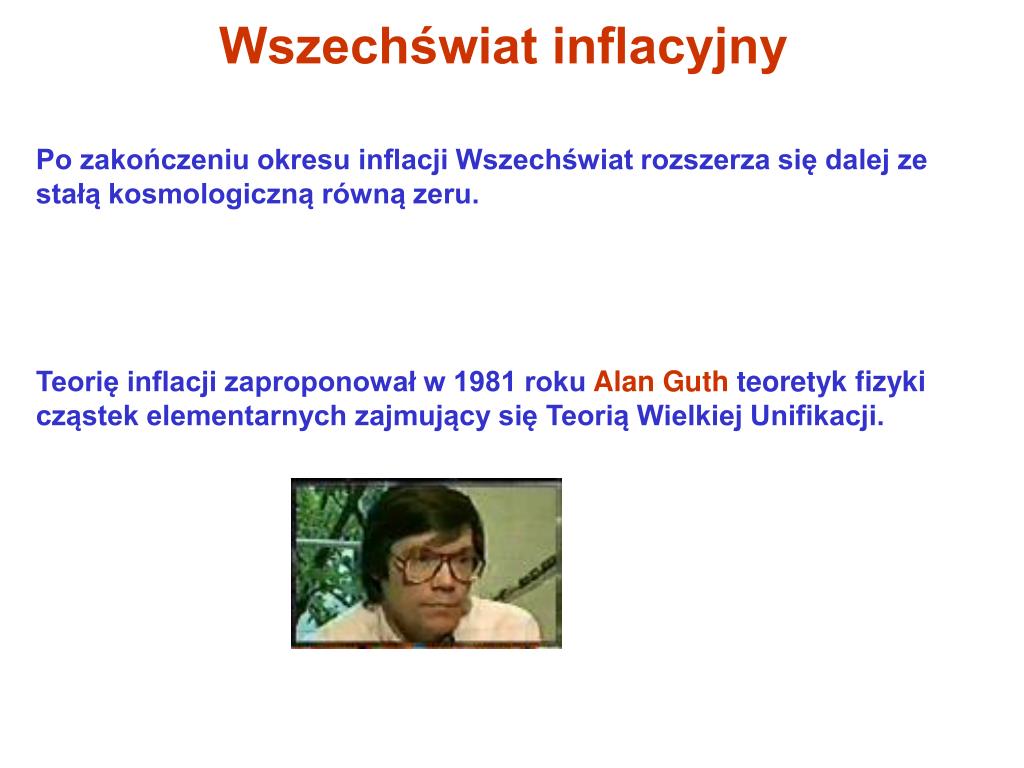 Wszechświat inflacyjny

Po zakończeniu okresu inflacji Wszechświat rozszerza się dalej ze stałą kosmologiczną równą zeru.

Teorię inflacji zaproponował w 1981 roku Alan Guth teoretyk fizyki cząstek elementarnych zajmujący się Teorią Wielkiej Unifikacji.